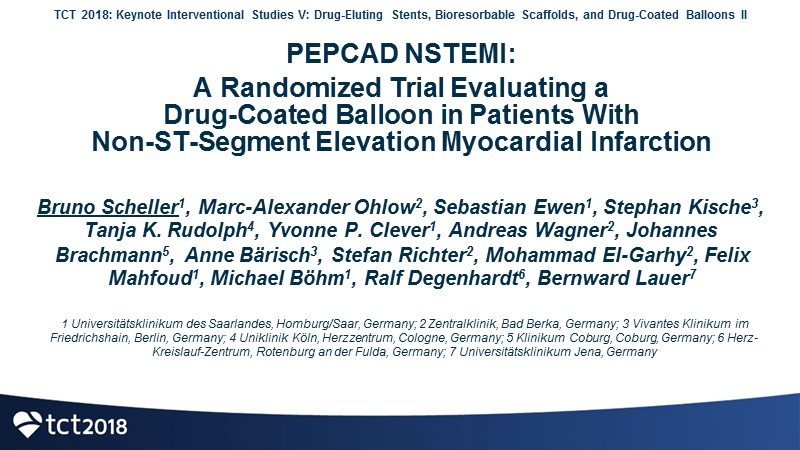 TCT 2018: Keynote Interventional Studies V: Drug-Eluting Stents, Bioresorbable Scaffolds, and Drug-Coated Balloons II

PEPCAD NSTEMI:
A Randomized Trial Evaluating a Drug-Coated Balloon in Patients With Non-ST-Segment Elevation Myocardial Infarction

Bruno Scheller$^1$, Marc-Alexander Ohlow$^2$, Sebastian Ewen$^1$, Stephan Kische$^3$, Tanja K. Rudolph$^4$, Yvonne P. Clever$^1$, Andreas Wagner$^2$, Johannes Brachmann$^5$, Anne Bärisch$^3$, Stefan Richter$^2$, Mohammad El-Garhy$^2$, Felix Mahfoud$^1$, Michael Böhm$^1$, Ralf Degenhardt$^6$, Bernward Lauer$^7$

1 Universitätsklinikum des Saarlandes, Homburg/Saar, Germany; 2 Zentralklinik, Bad Berka, Germany; 3 Vivantes Klinikum im Friedrichshain, Berlin, Germany; 4 Uniklinik Köln, Herzzentrum, Cologne, Germany; 5 Klinikum Coburg, Coburg, Germany; 6 Herz-Kreislauf-Zentrum, Rotenburg an der Fulda, Germany; 7 Universitätsklinikum Jena, Germany

tct2018